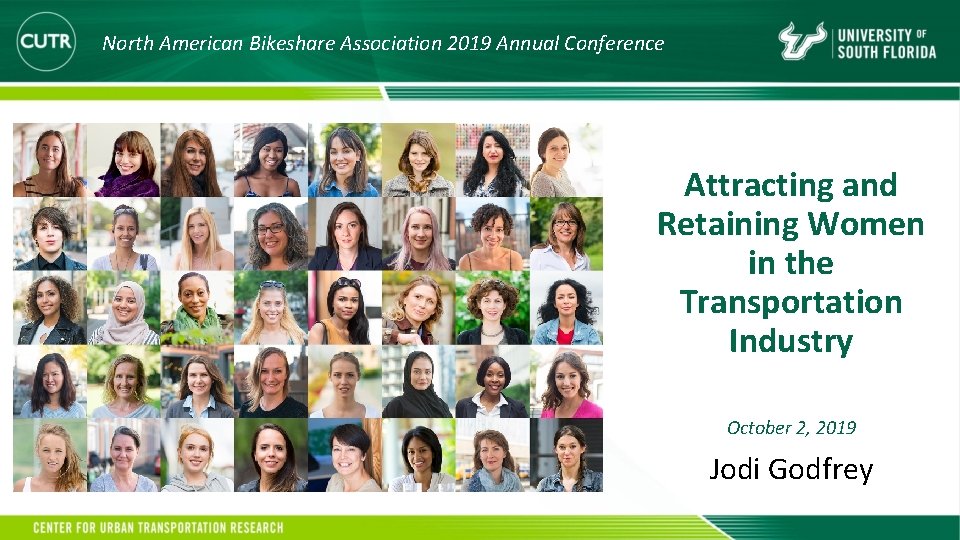 CUTR

North American Bikeshare Association 2019 Annual Conference

UNIVERSITY OF SOUTH FLORIDA

Attracting and Retaining Women in the Transportation Industry

October 2, 2019

Jodi Godfrey

CENTER FOR URBAN TRANSPORTATION RESEARCH